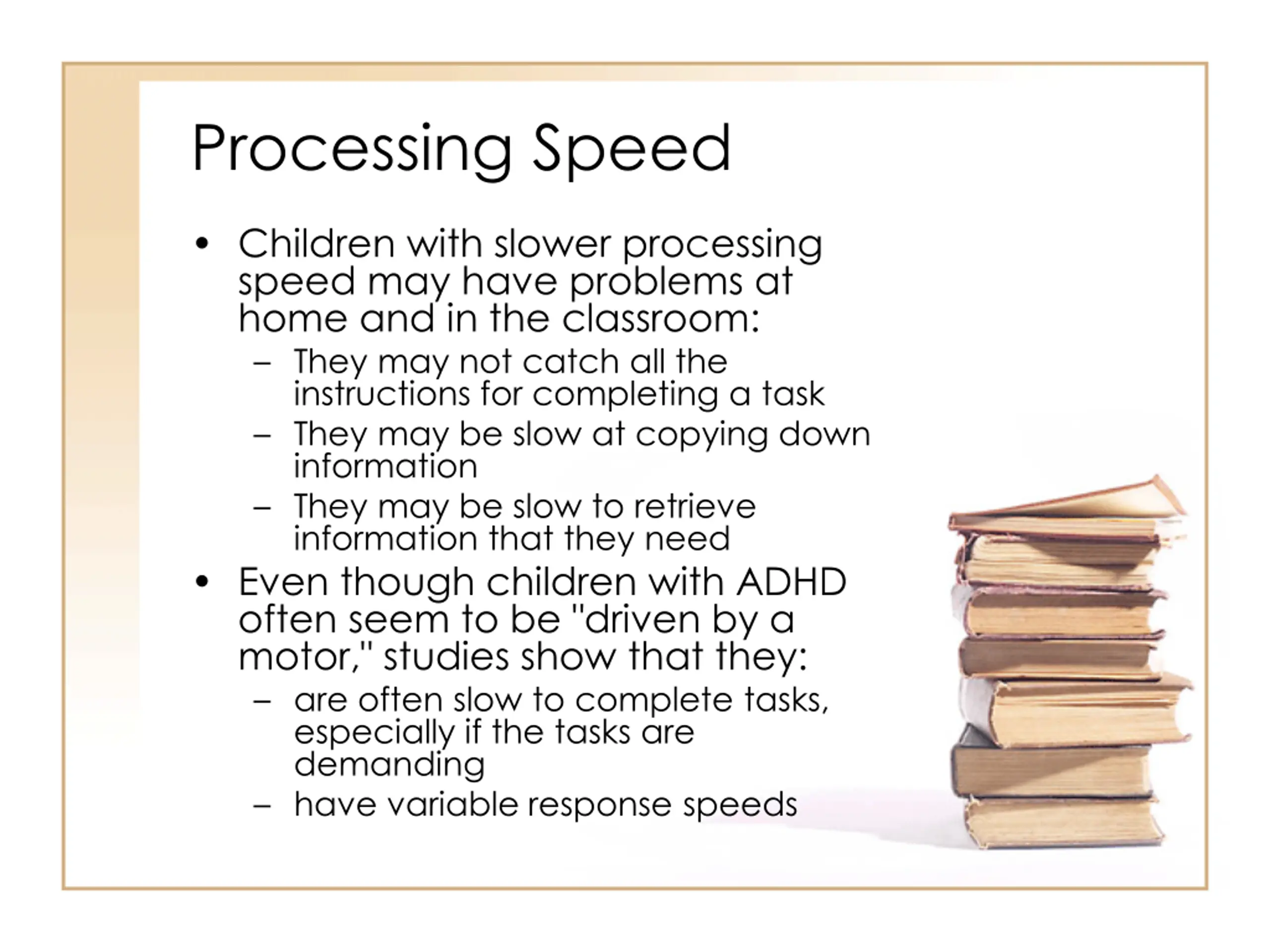 Processing Speed

• Children with slower processing speed may have problems at home and in the classroom:
  – They may not catch all the instructions for completing a task
  – They may be slow at copying down information
  – They may be slow to retrieve information that they need
• Even though children with ADHD often seem to be "driven by a motor," studies show that they:
  – are often slow to complete tasks, especially if the tasks are demanding
  – have variable response speeds